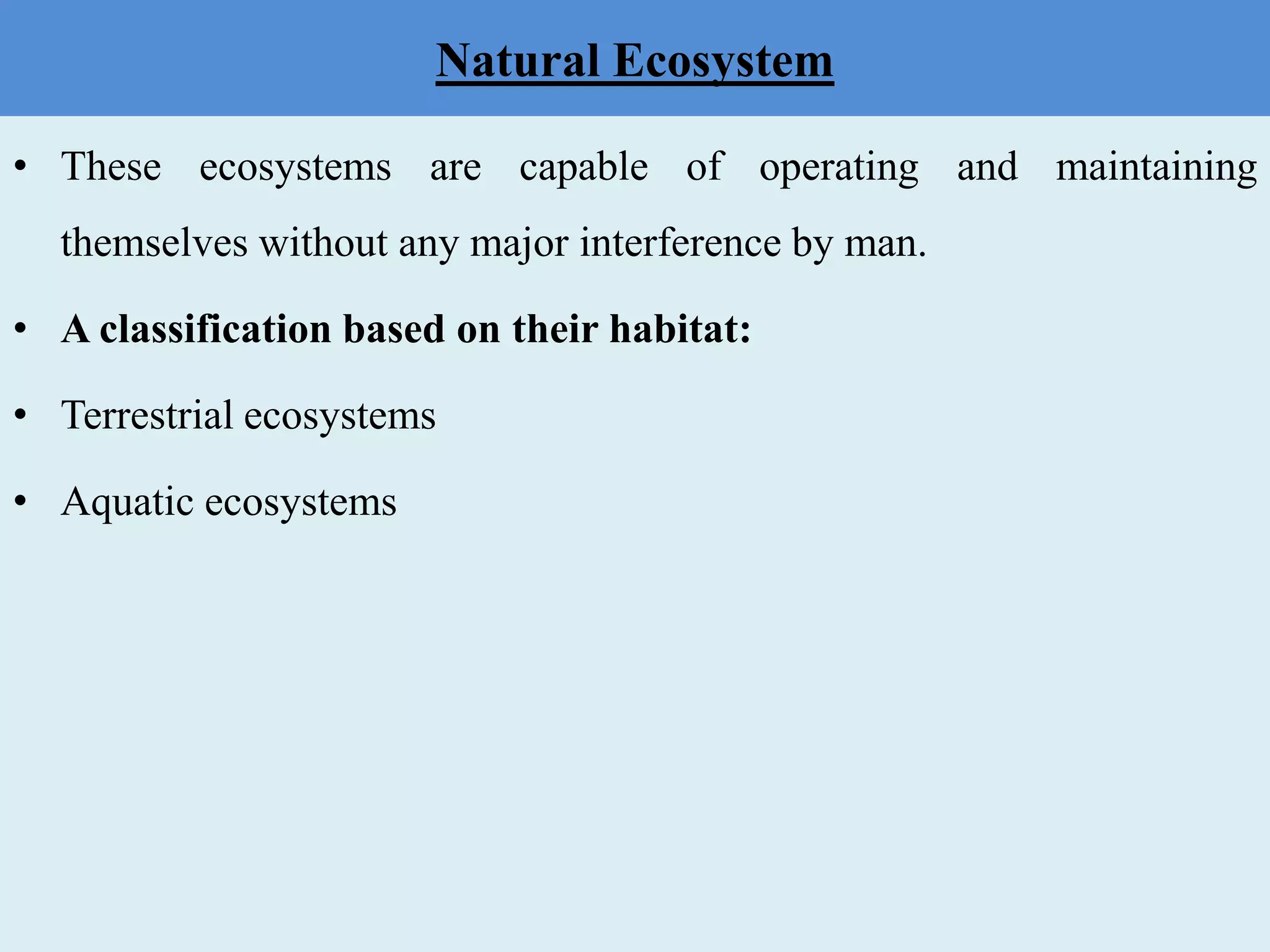 Natural Ecosystem

• These ecosystems are capable of operating and maintaining themselves without any major interference by man.

• A classification based on their habitat:

• Terrestrial ecosystems

• Aquatic ecosystems